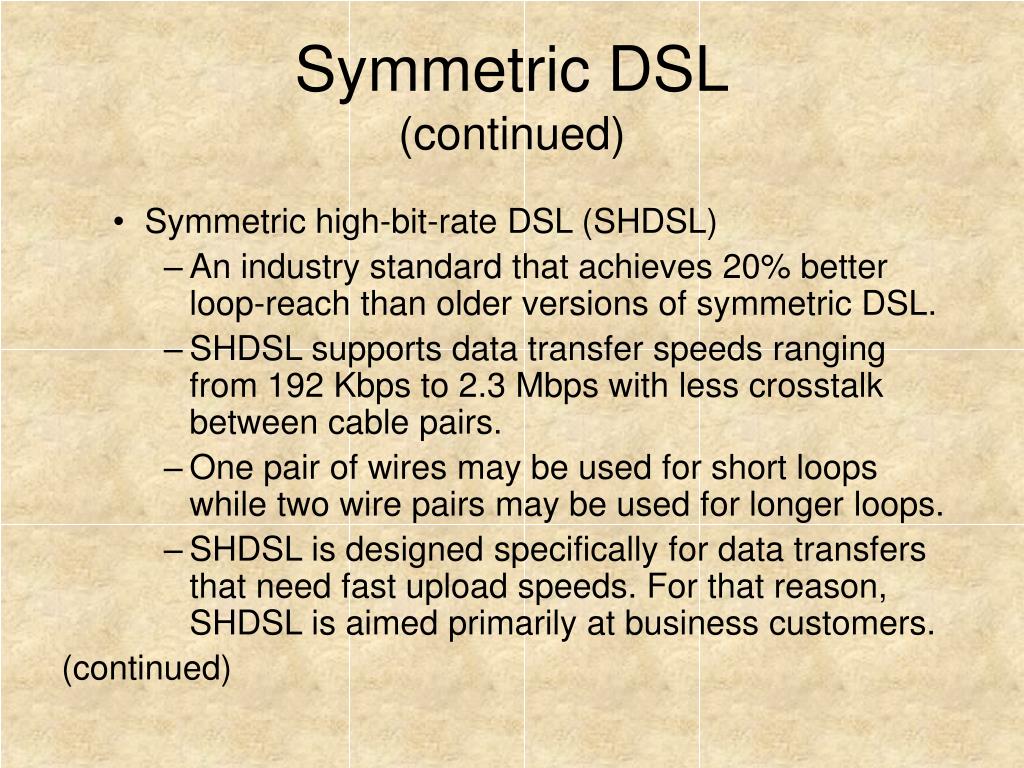 Symmetric DSL
(continued)

• Symmetric high-bit-rate DSL (SHDSL)
– An industry standard that achieves 20% better loop-reach than older versions of symmetric DSL.
– SHDSL supports data transfer speeds ranging from 192 Kbps to 2.3 Mbps with less crosstalk between cable pairs.
– One pair of wires may be used for short loops while two wire pairs may be used for longer loops.
– SHDSL is designed specifically for data transfers that need fast upload speeds. For that reason, SHDSL is aimed primarily at business customers.

(continued)